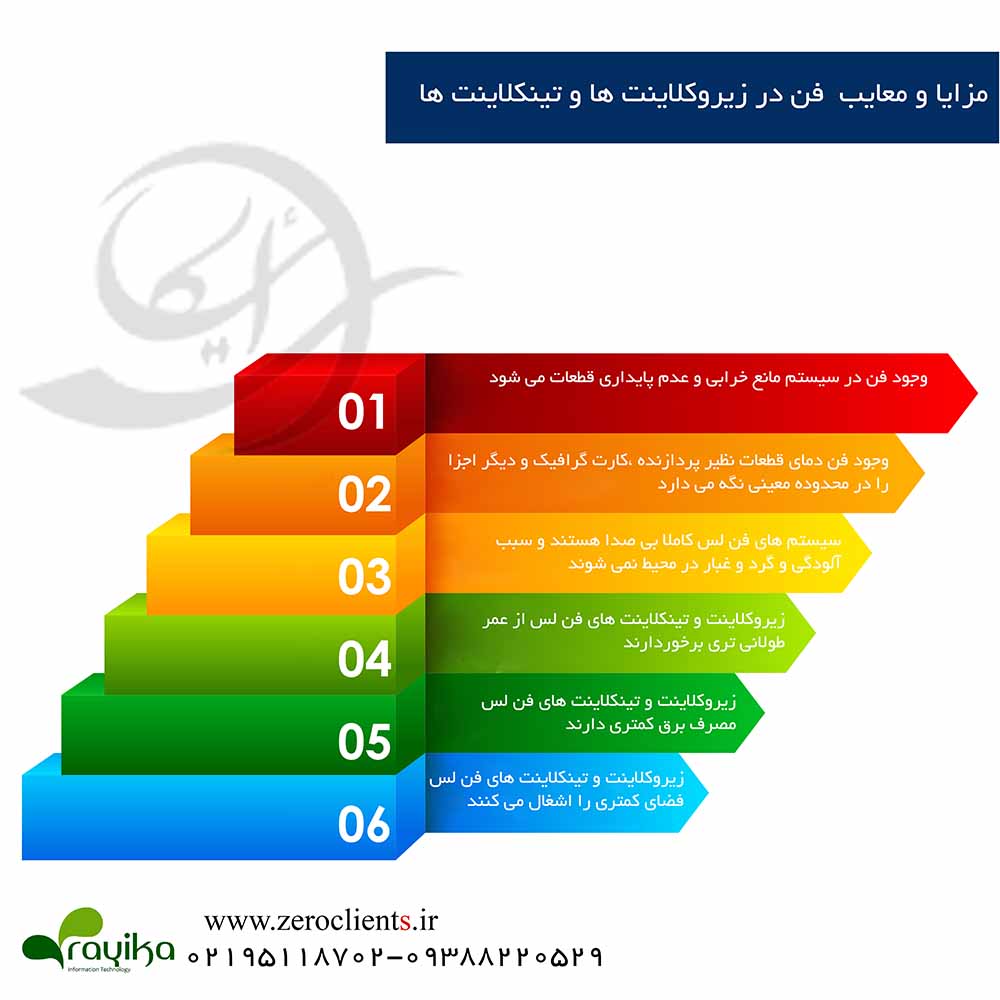 مزایا و معایب  فن در زیروکلاینت ها و تینکلاینت ها

01
وجود فن در سیستم مانع خرابی و عدم پایداری قطعات می شود

02
وجود فن دمای قطعات نظیر پردازنده ،کارت گرافیک و دیگر اجزا را در محدوده معینی نگه می دارد

03
سیستم های فن لس کاملا بی صدا هستند و سبب آلودگی و گرد و غبار در محیط نمی شوند

04
زیروکلاینت و تینکلاینت های فن لس از عمر طولانی تری برخوردارند

05
زیروکلاینت و تینکلاینت های فن لس مصرف برق کمتری دارند

06
زیروکلاینت و تینکلاینت های فن لس فضای کمتری را اشغال می کنند

rayika
Information Technology
www.zeroclients.ir
۰۲۱۹۵۱۱۸۷۰۲-۰۹۳۸۸۲۲۰۵۲۹